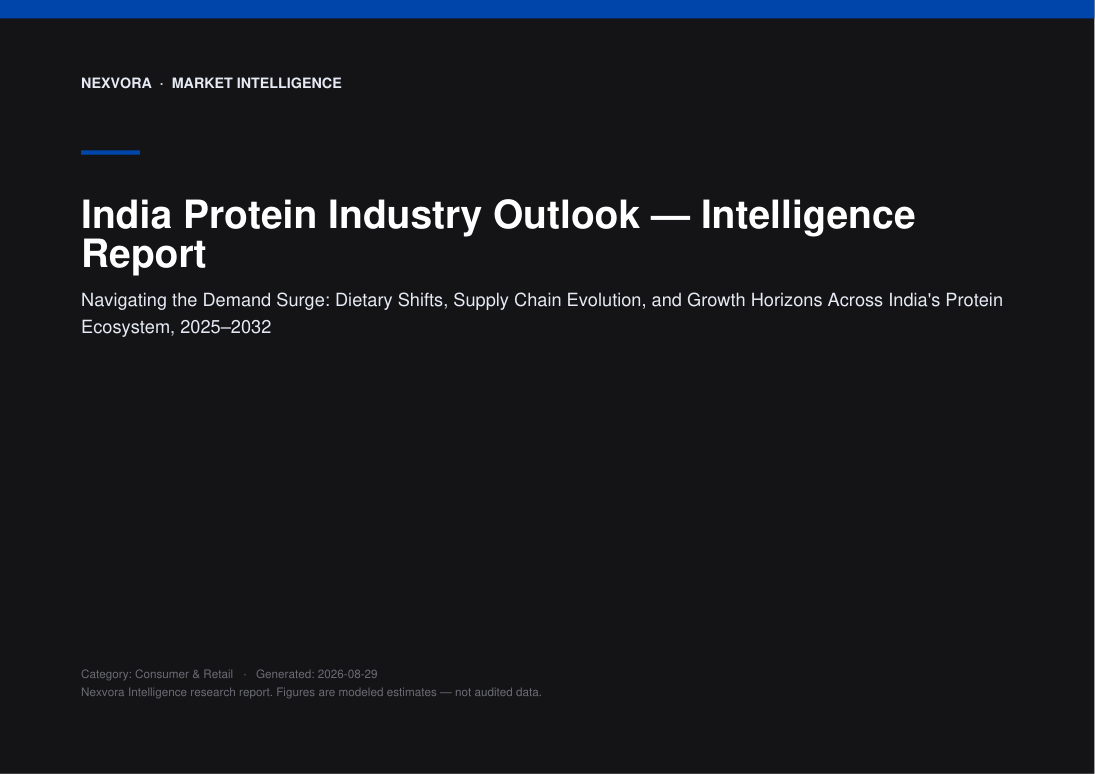 NEXVORA · MARKET INTELLIGENCE

India Protein Industry Outlook — Intelligence Report

Navigating the Demand Surge: Dietary Shifts, Supply Chain Evolution, and Growth Horizons Across India's Protein Ecosystem, 2025–2032

Category: Consumer & Retail · Generated: 2026-08-29
Nexvora Intelligence research report. Figures are modeled estimates — not audited data.